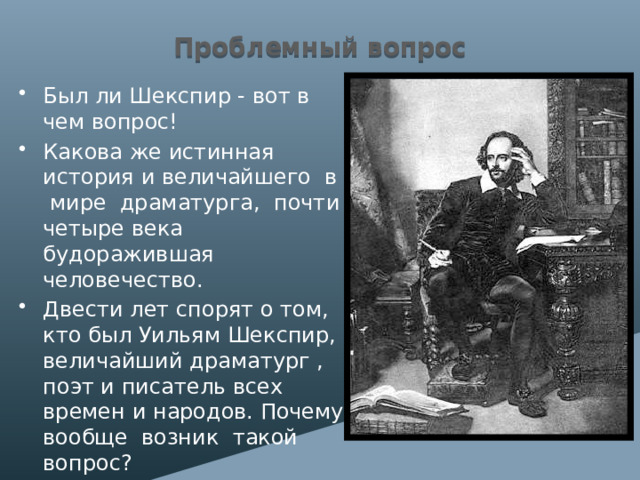 Проблемный вопрос

• Был ли Шекспир - вот в чем вопрос!

• Какова же истинная история и величайшего в мире драматурга, почти четыре века будоражившая человечество.

• Двести лет спорят о том, кто был Уильям Шекспир, величайший драматург , поэт и писатель всех времен и народов. Почему вообще возник такой вопрос?